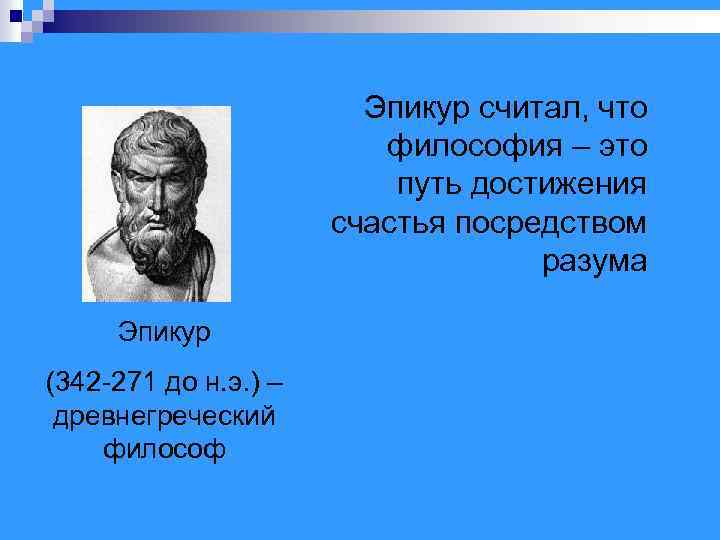 Эпикур считал, что философия – это путь достижения счастья посредством разума

Эпикур

(342-271 до н.э.) – древнегреческий философ